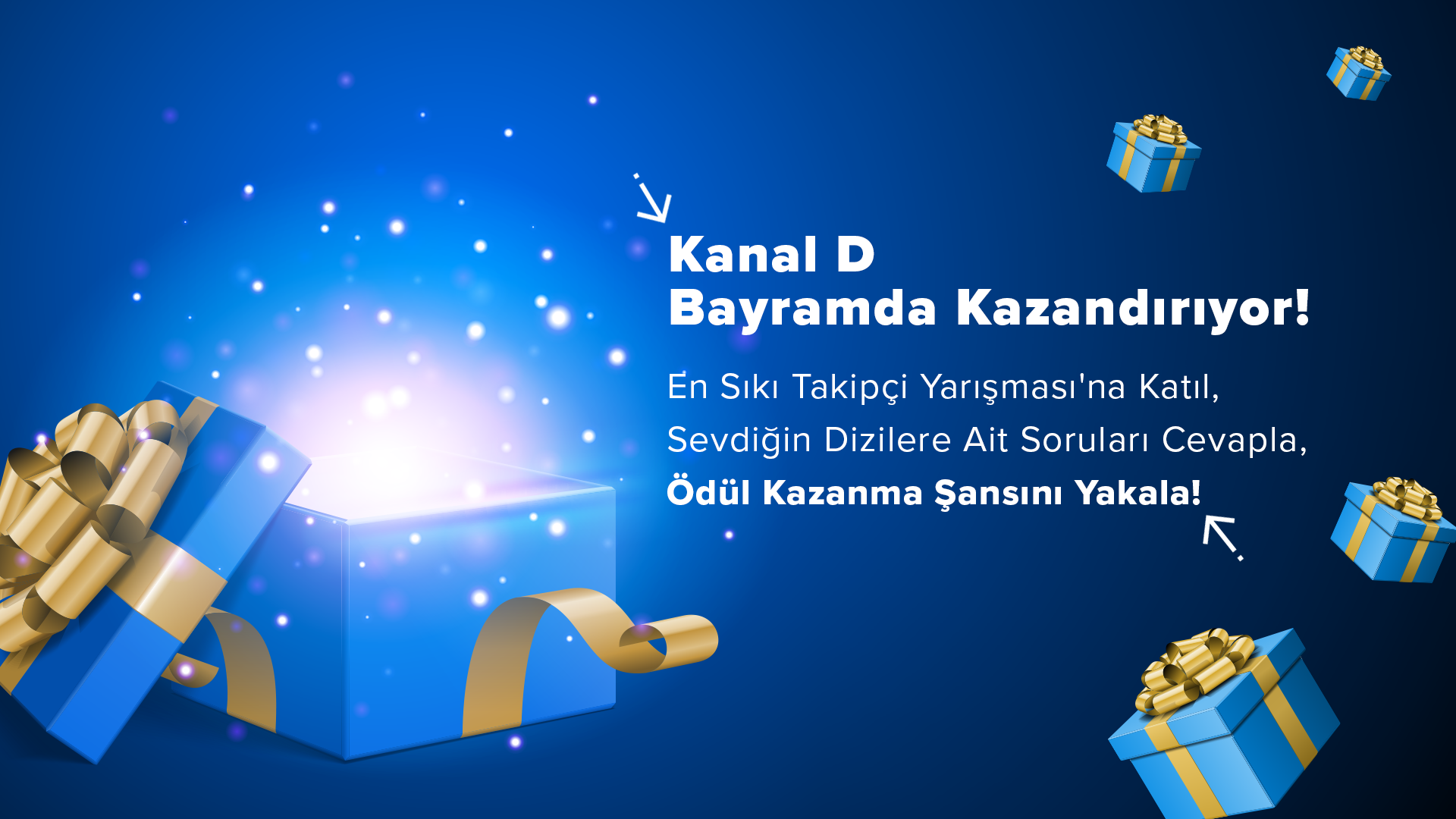 Kanal D
Bayramda Kazandırıyor!

En Sıkı Takipçi Yarışması'na Katıl,
Sevdiğin Dizilere Ait Soruları Cevapla,
Ödül Kazanma Şansını Yakala!